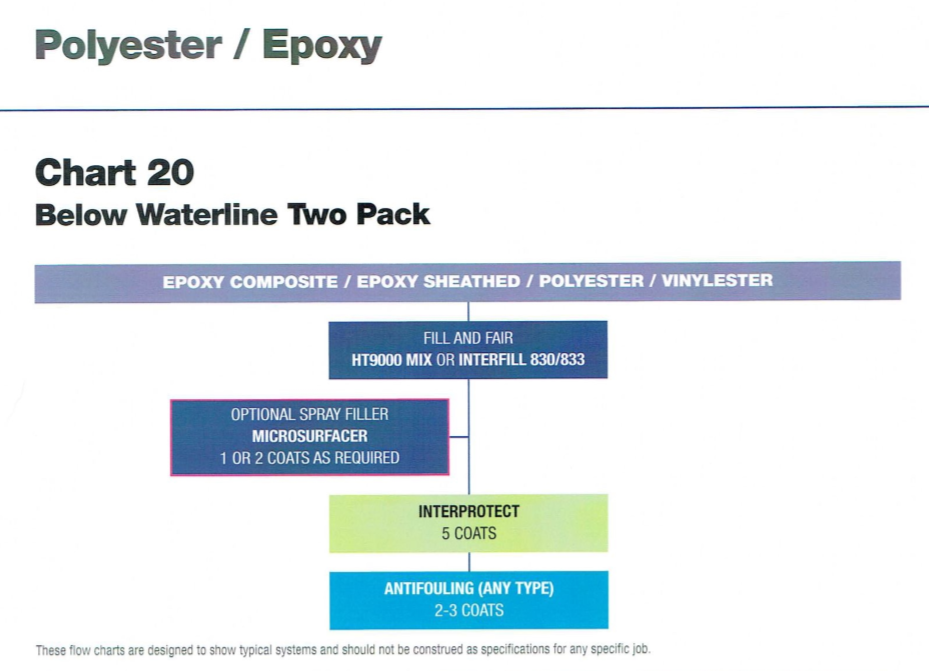 Polyester / Epoxy

Chart 20
Below Waterline Two Pack

EPOXY COMPOSITE / EPOXY SHEATHED / POLYESTER / VINYLESTER

FILL AND FAIR
HT9000 MIX OR INTERFILL 830/833

OPTIONAL SPRAY FILLER
MICROSURFACER
1 OR 2 COATS AS REQUIRED

INTERPROTECT
5 COATS

ANTIFOULING (ANY TYPE)
2-3 COATS

These flow charts are designed to show typical systems and should not be construed as specifications for any specific job.